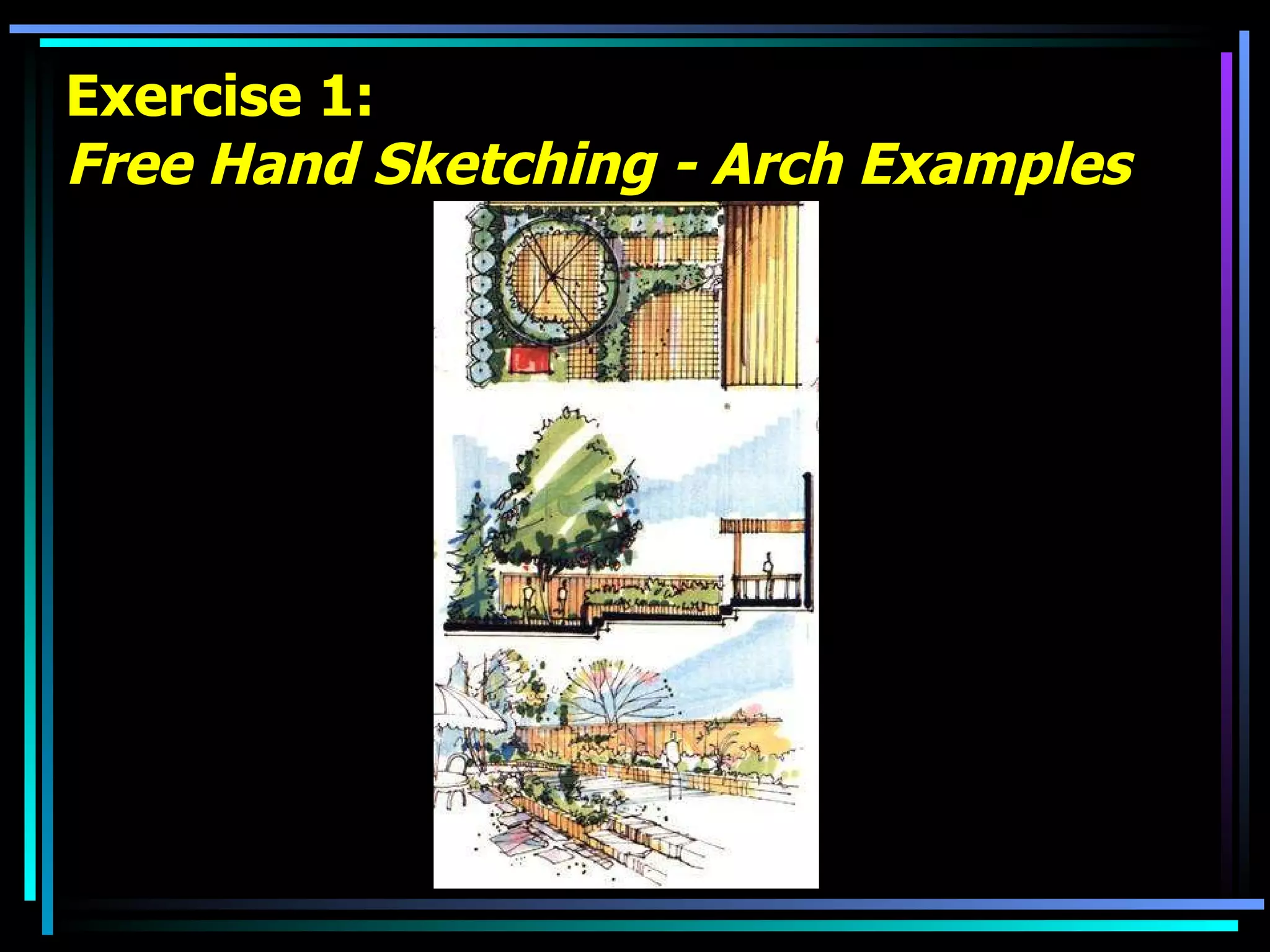 Exercise 1:
Free Hand Sketching - Arch Examples